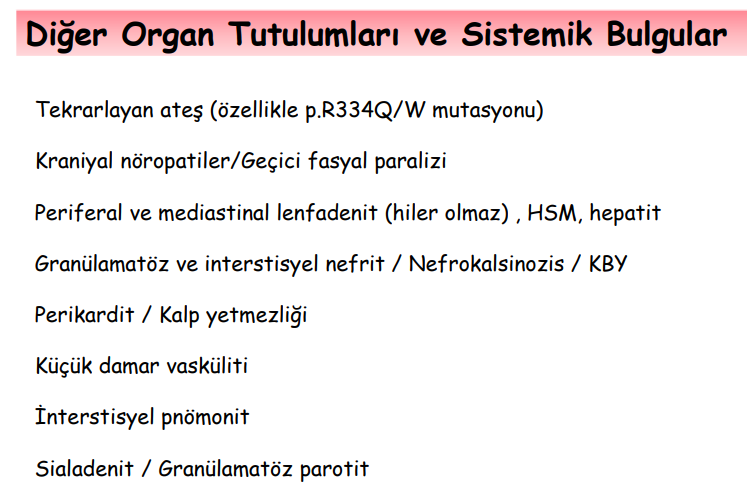 Diğer Organ Tutulumları ve Sistemik Bulgular

Tekrarlayan ateş (özellikle p.R334Q/W mutasyonu)

Kraniyal nöropatiler/Geçici fasyal paralizi

Periferal ve mediastinal lenfadenit (hiler olmaz) , HSM, hepatit

Granülamatöz ve interstisyel nefrit / Nefrokalsinozis / KBY

Perikardit / Kalp yetmezliği

Küçük damar vasküliti

İnterstisyel pnömonit

Sialadenit / Granülamatöz parotit